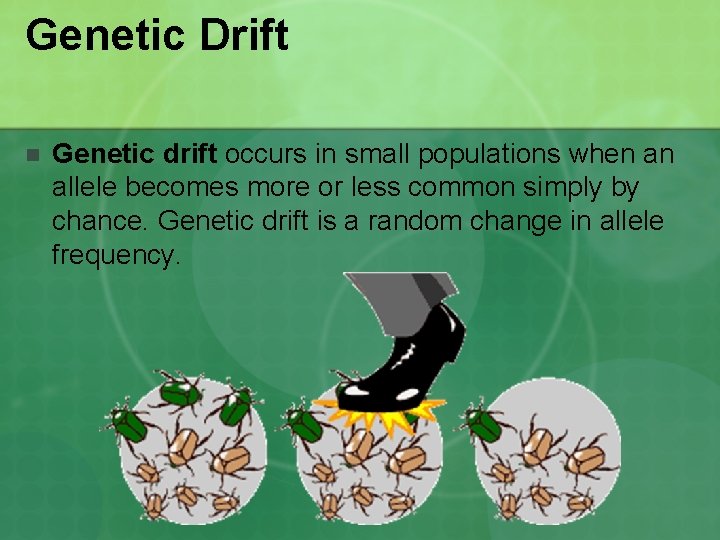 Genetic Drift

Genetic drift occurs in small populations when an allele becomes more or less common simply by chance. Genetic drift is a random change in allele frequency.